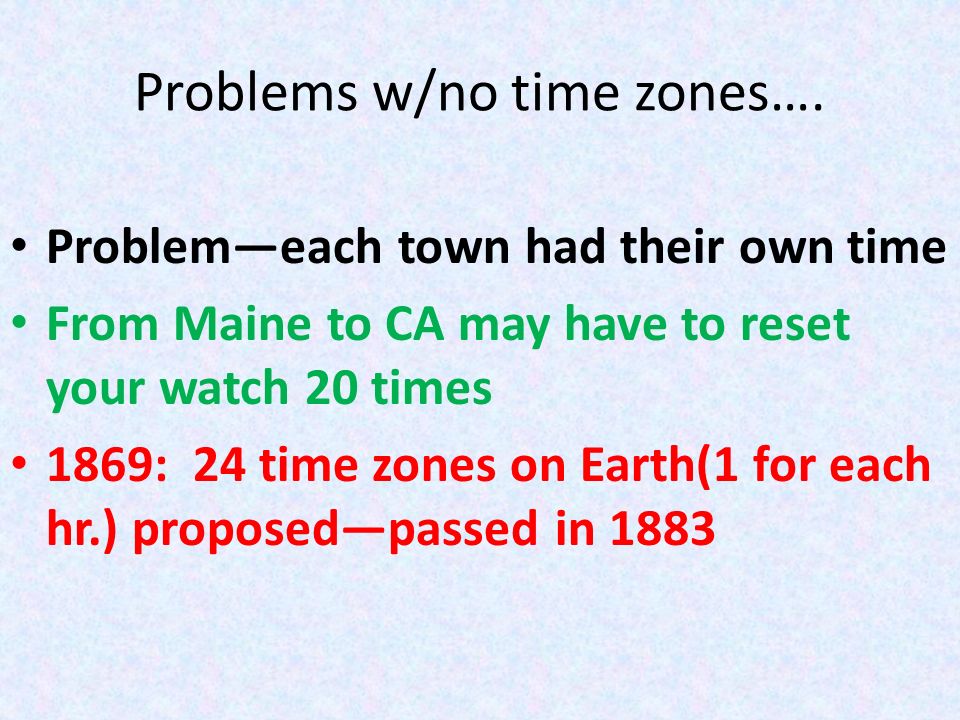 Problems w/no time zones….

• Problem—each town had their own time
• From Maine to CA may have to reset your watch 20 times
• 1869:  24 time zones on Earth(1 for each hr.) proposed—passed in 1883